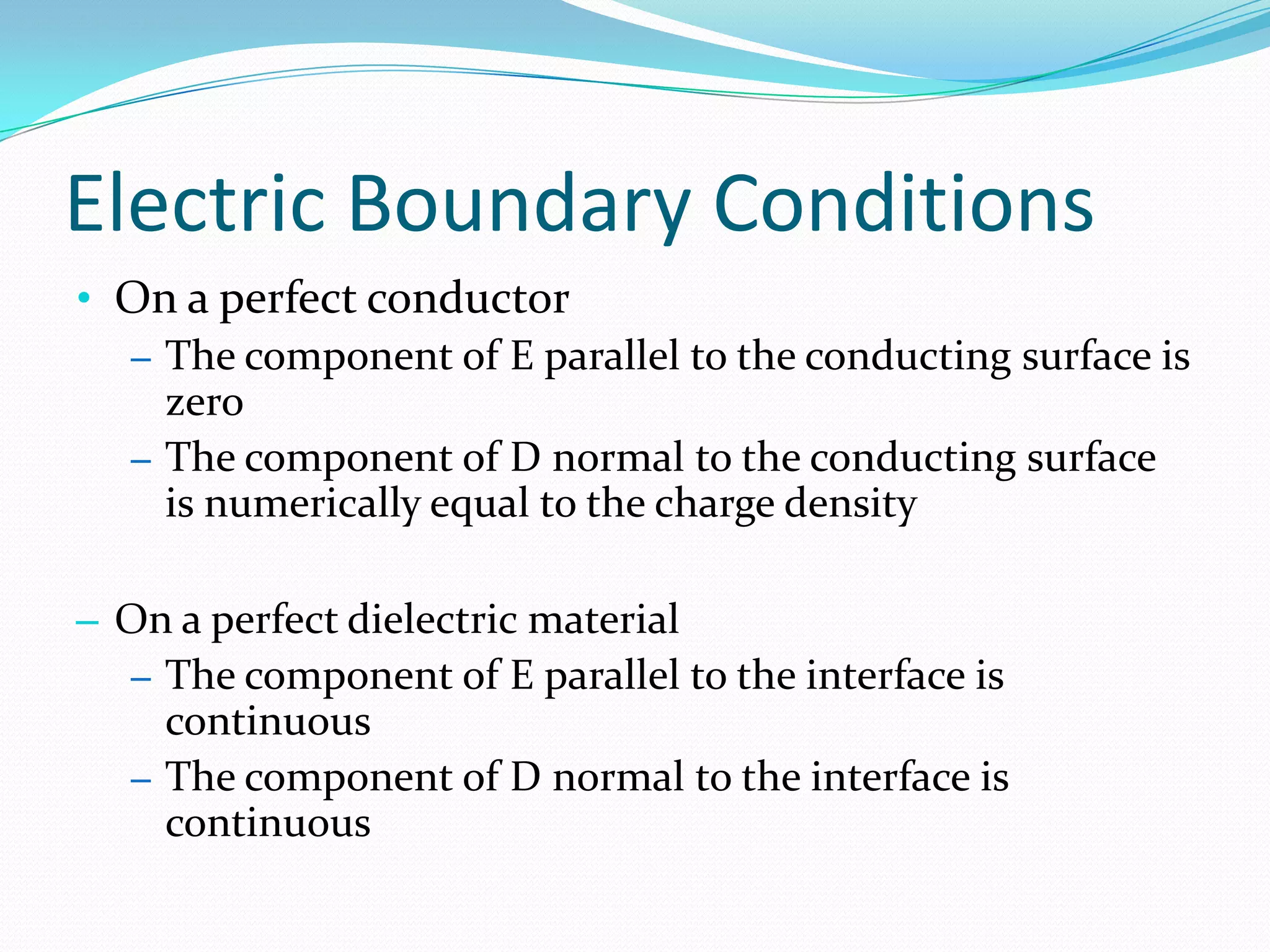 Electric Boundary Conditions

• On a perfect conductor
  – The component of E parallel to the conducting surface is zero
  – The component of D normal to the conducting surface is numerically equal to the charge density

– On a perfect dielectric material
  – The component of E parallel to the interface is continuous
  – The component of D normal to the interface is continuous